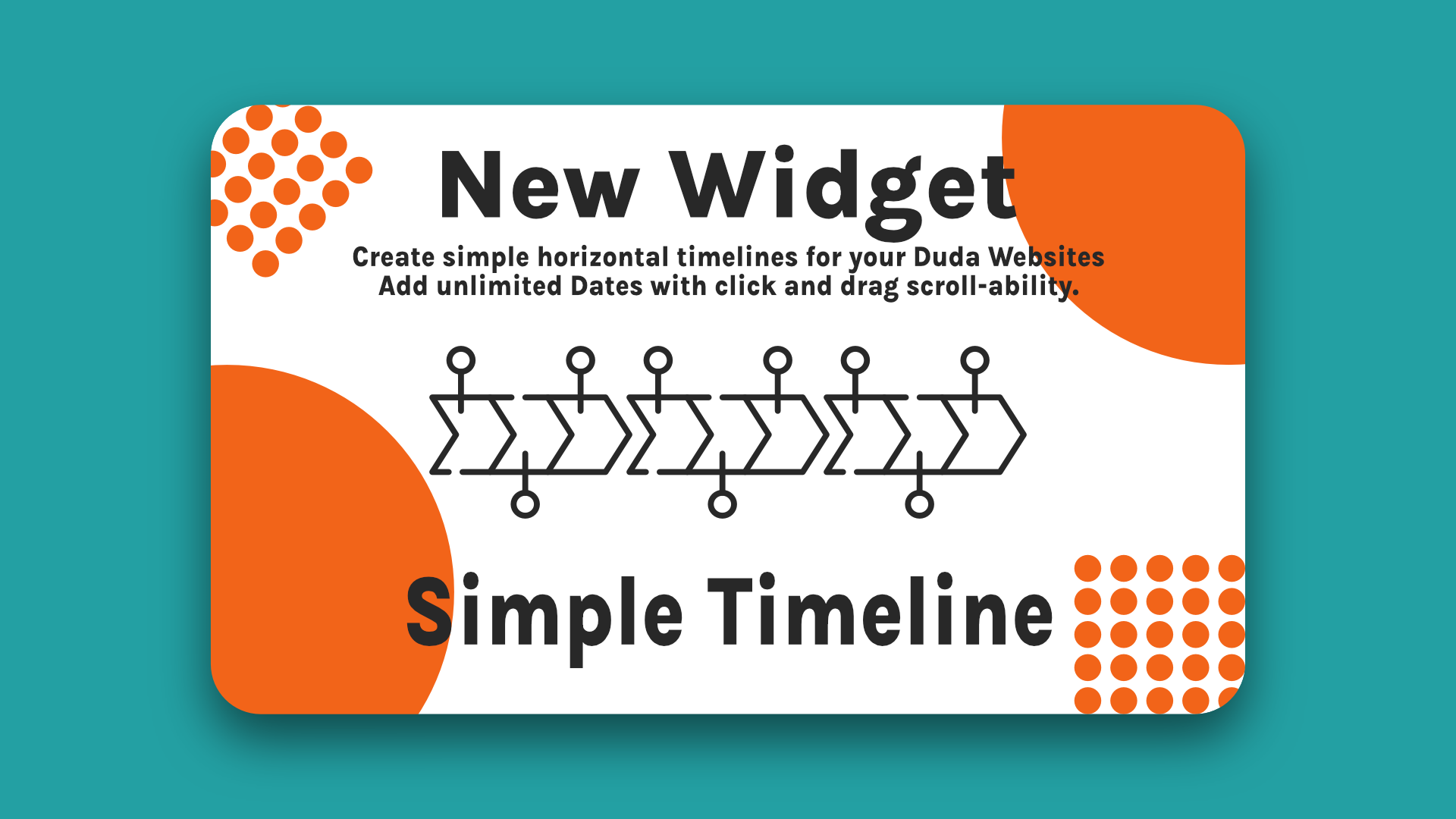 New Widget

Create simple horizontal timelines for your Duda Websites
Add unlimited Dates with click and drag scroll-ability.

Simple Timeline